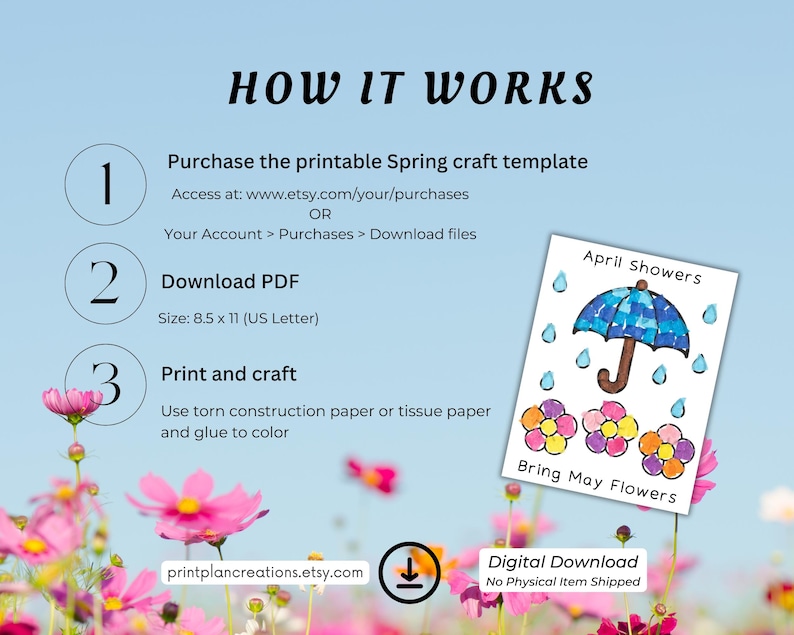 HOW IT WORKS

1

Purchase the printable Spring craft template

Access at: www.etsy.com/your/purchases
OR
Your Account > Purchases > Download files

2

Download PDF

Size: 8.5 x 11 (US Letter)

3

Print and craft

Use torn construction paper or tissue paper and glue to color

April Showers

Bring May Flowers

printplancreations.etsy.com

Digital Download
No Physical Item Shipped